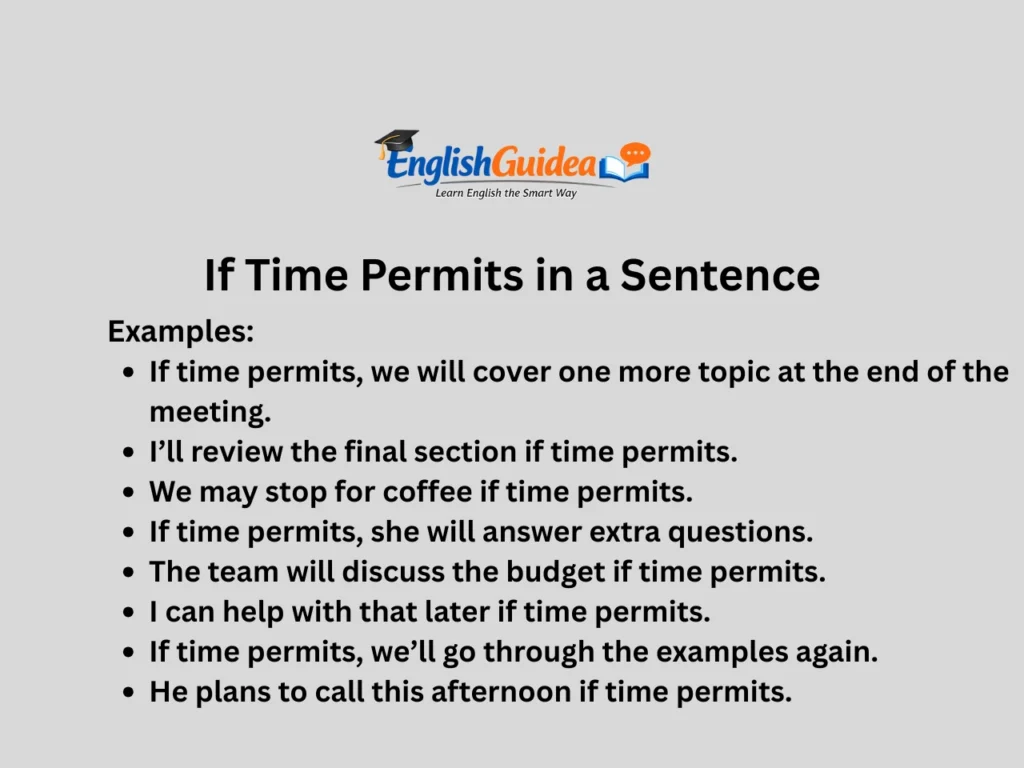 EnglishGuidea
Learn English the Smart Way

If Time Permits in a Sentence

Examples:

- If time permits, we will cover one more topic at the end of the meeting.
- I’ll review the final section if time permits.
- We may stop for coffee if time permits.
- If time permits, she will answer extra questions.
- The team will discuss the budget if time permits.
- I can help with that later if time permits.
- If time permits, we’ll go through the examples again.
- He plans to call this afternoon if time permits.